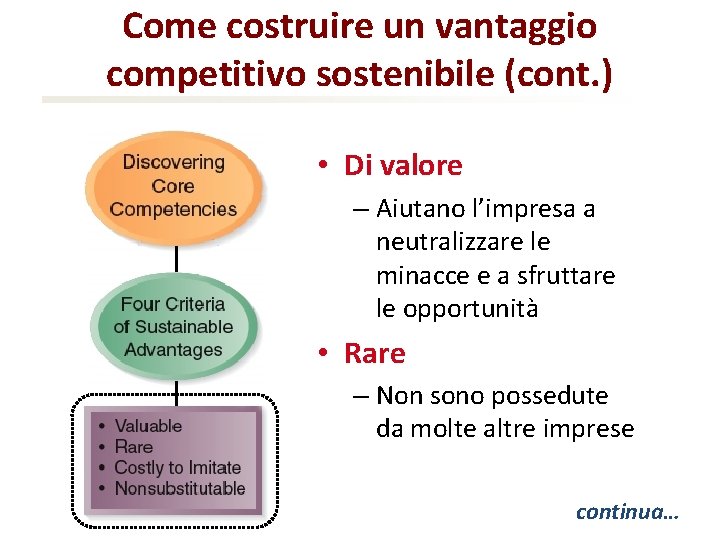 Come costruire un vantaggio competitivo sostenibile (cont.)

Discovering Core Competencies

Four Criteria of Sustainable Advantages

• Valuable
• Rare
• Costly to Imitate
• Nonsubstitutable

• Di valore
– Aiutano l'impresa a neutralizzare le minacce e a sfruttare le opportunità

• Rare
– Non sono possedute da molte altre imprese

continua...